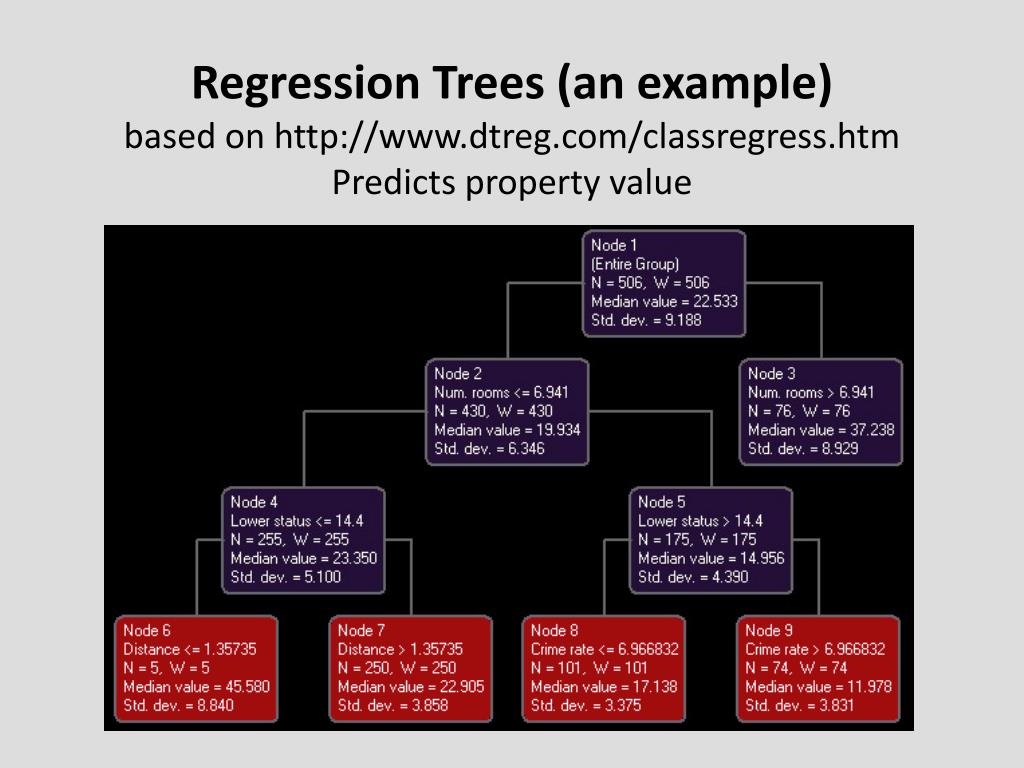 Regression Trees (an example)
based on http://www.dtreg.com/classregress.htm
Predicts property value

Node 1
(Entire Group)
N = 506, W = 506
Median value = 22.533
Std. dev. = 9.188

Node 2
Num. rooms <= 6.941
N = 430, W = 430
Median value = 19.934
Std. dev. = 6.346

Node 3
Num. rooms > 6.941
N = 76, W = 76
Median value = 37.238
Std. dev. = 8.929

Node 4
Lower status <= 14.4
N = 255, W = 255
Median value = 23.350
Std. dev. = 5.100

Node 5
Lower status > 14.4
N = 175, W = 175
Median value = 14.956
Std. dev. = 4.390

Node 6
Distance <= 1.35735
N = 5, W = 5
Median value = 45.580
Std. dev. = 8.840

Node 7
Distance > 1.35735
N = 250, W = 250
Median value = 22.905
Std. dev. = 3.858

Node 8
Crime rate <= 6.966832
N = 101, W = 101
Median value = 17.138
Std. dev. = 3.375

Node 9
Crime rate > 6.966832
N = 74, W = 74
Median value = 11.978
Std. dev. = 3.831